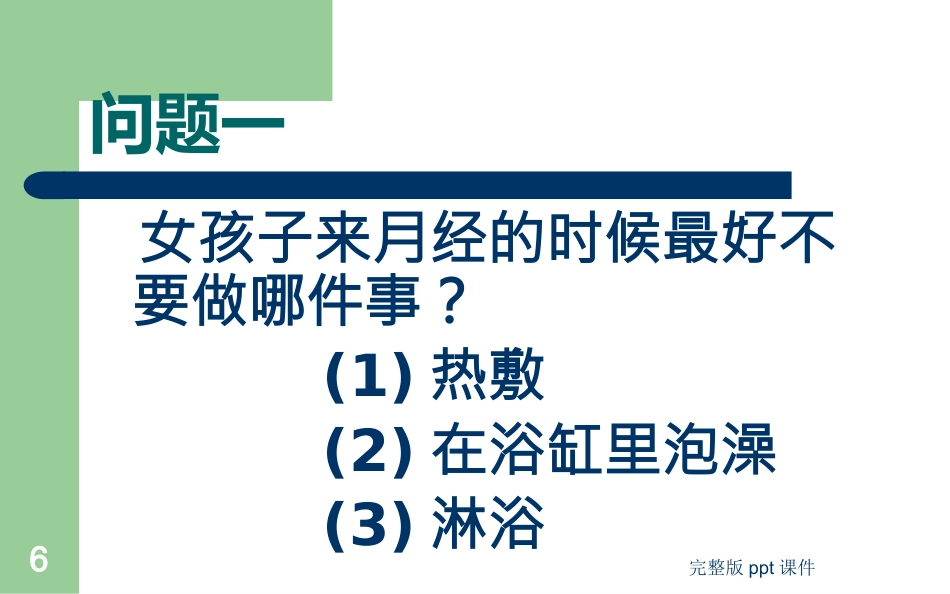 问题一

女孩子来月经的时候最好不要做哪件事？

(1) 热敷

(2) 在浴缸里泡澡

(3) 淋浴

6

完整版 ppt 课件